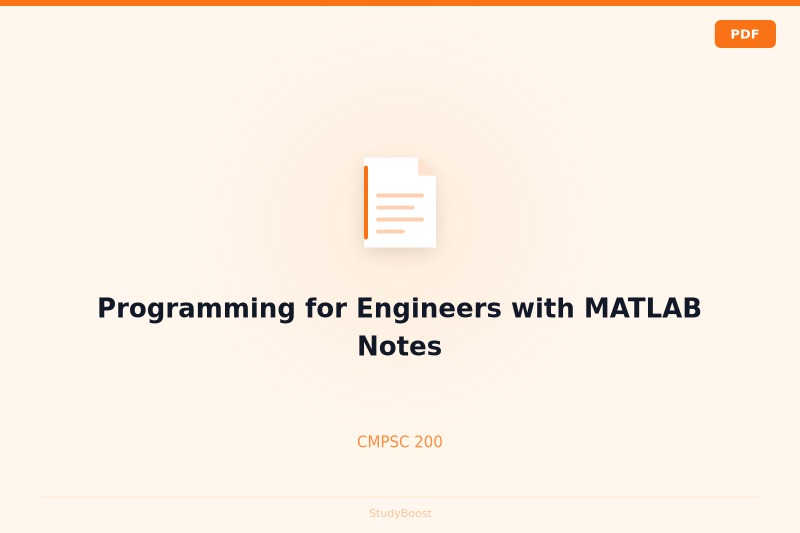 PDF

Programming for Engineers with MATLAB Notes

CMPSC 200

StudyBoost